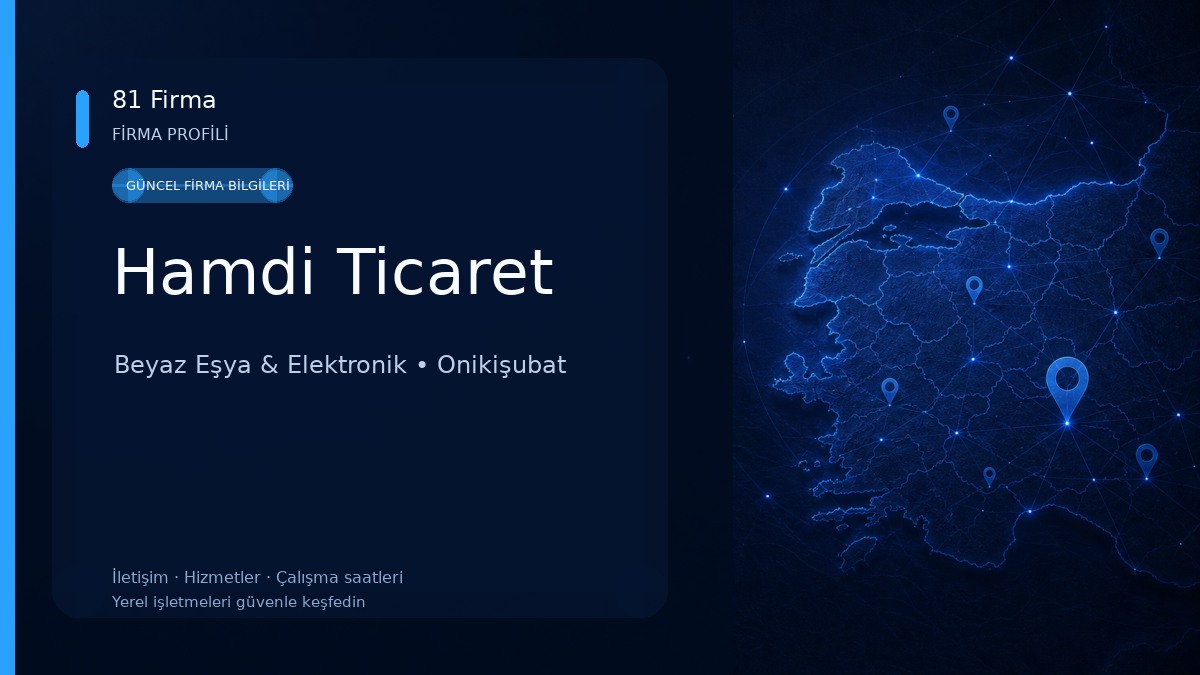 81 Firma
FİRMA PROFİLİ

GÜNCEL FİRMA BİLGİLERİ

Hamdi Ticaret

Beyaz Eşya & Elektronik • Onikişubat

İletişim · Hizmetler · Çalışma saatleri
Yerel işletmeleri güvenle keşfedin